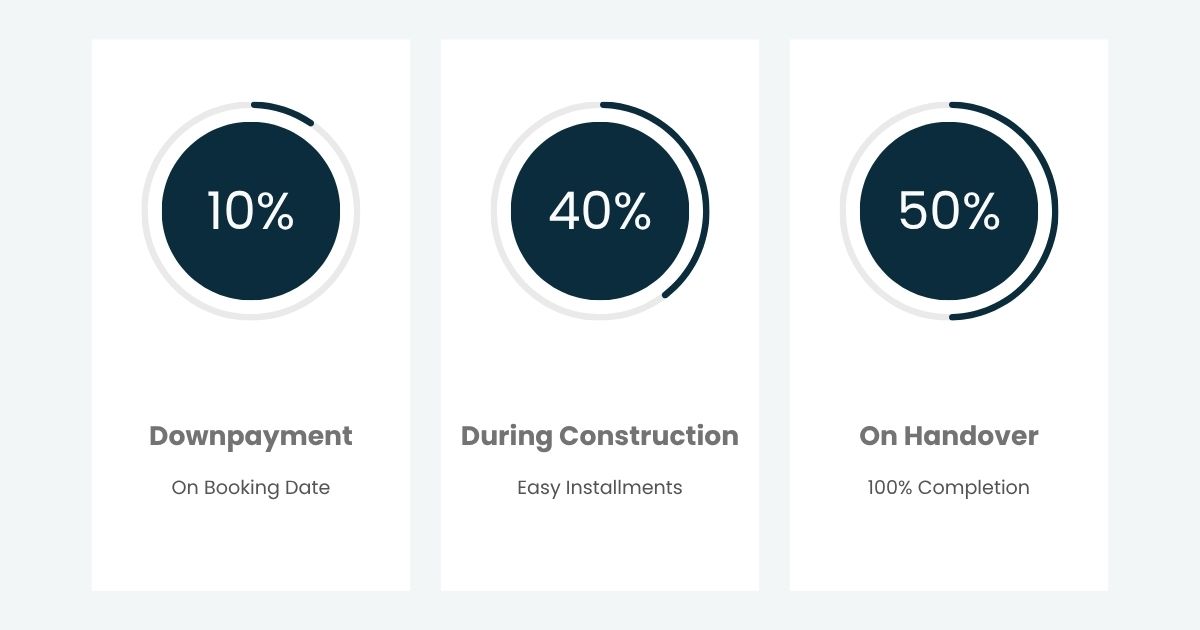 10%

Downpayment

On Booking Date

40%

During Construction

Easy Installments

50%

On Handover

100% Completion